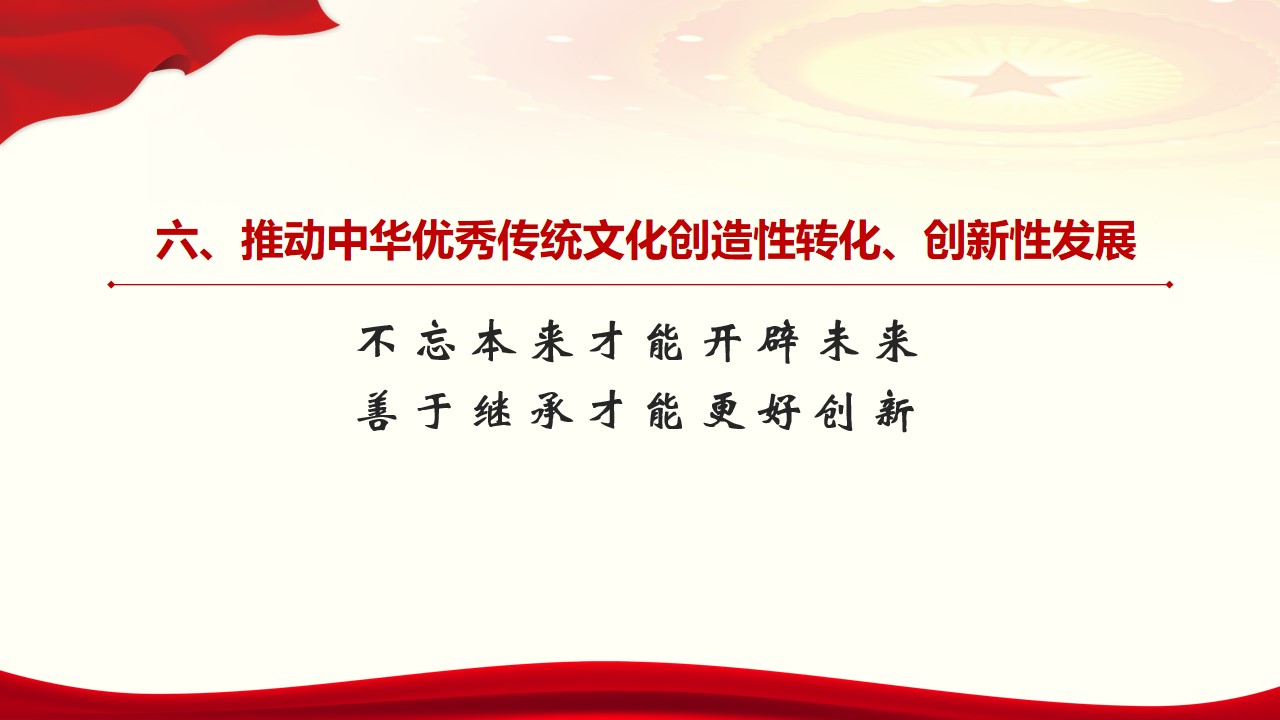 六、推动中华优秀传统文化创造性转化、创新性发展

不忘本来才能开辟未来
善于继承才能更好创新